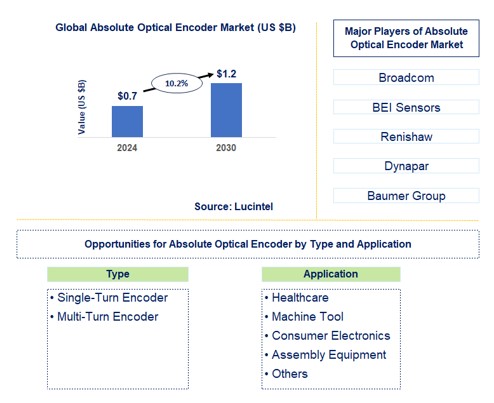 Global Absolute Optical Encoder Market (US $B)

Value (US $B)

$0.7

10.2%

$1.2

2024

2030

Source: Lucintel

Major Players of Absolute Optical Encoder Market

Broadcom

BEI Sensors

Renishaw

Dynapar

Baumer Group

Opportunities for Absolute Optical Encoder by Type and Application

Type

• Single-Turn Encoder
• Multi-Turn Encoder

Application

• Healthcare
• Machine Tool
• Consumer Electronics
• Assembly Equipment
• Others